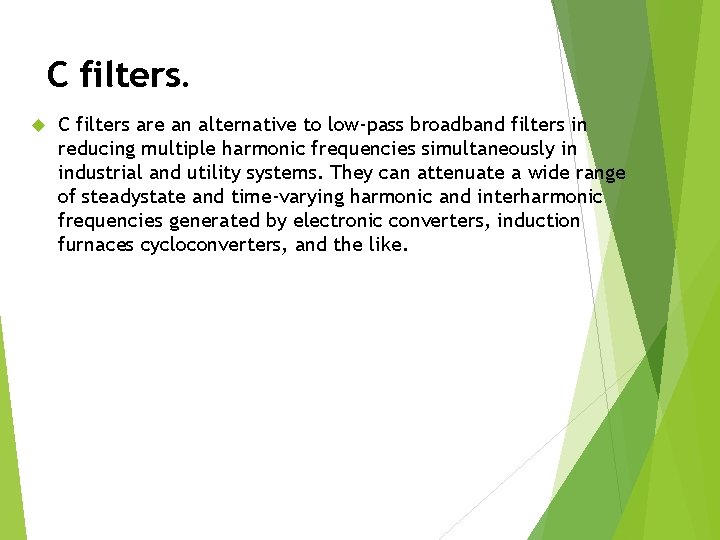 C filters.

C filters are an alternative to low-pass broadband filters in reducing multiple harmonic frequencies simultaneously in industrial and utility systems. They can attenuate a wide range of steadystate and time-varying harmonic and interharmonic frequencies generated by electronic converters, induction furnaces cycloconverters, and the like.